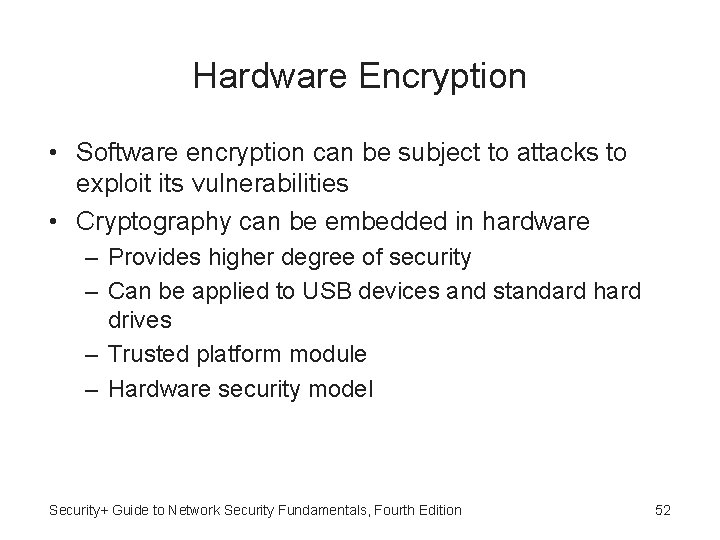 Hardware Encryption

• Software encryption can be subject to attacks to exploit its vulnerabilities
• Cryptography can be embedded in hardware
– Provides higher degree of security
– Can be applied to USB devices and standard hard drives
– Trusted platform module
– Hardware security model

Security+ Guide to Network Security Fundamentals, Fourth Edition

52